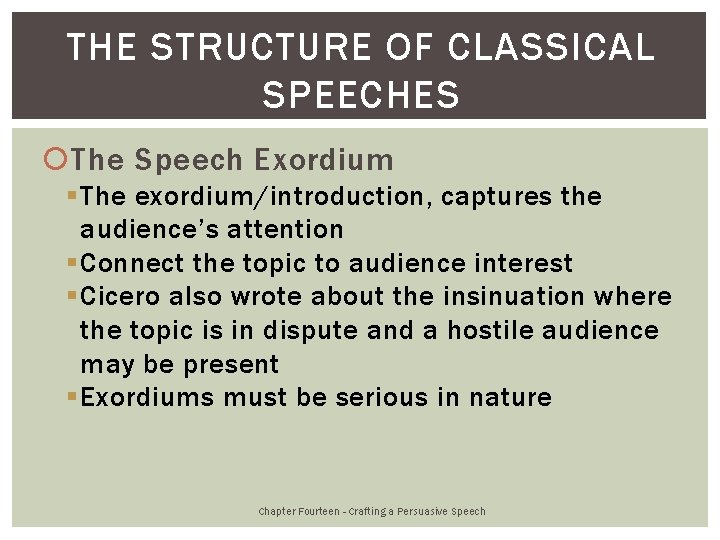 THE STRUCTURE OF CLASSICAL SPEECHES

The Speech Exordium

The exordium/introduction, captures the audience's attention

Connect the topic to audience interest

Cicero also wrote about the insinuation where the topic is in dispute and a hostile audience may be present

Exordiums must be serious in nature

Chapter Fourteen - Crafting a Persuasive Speech